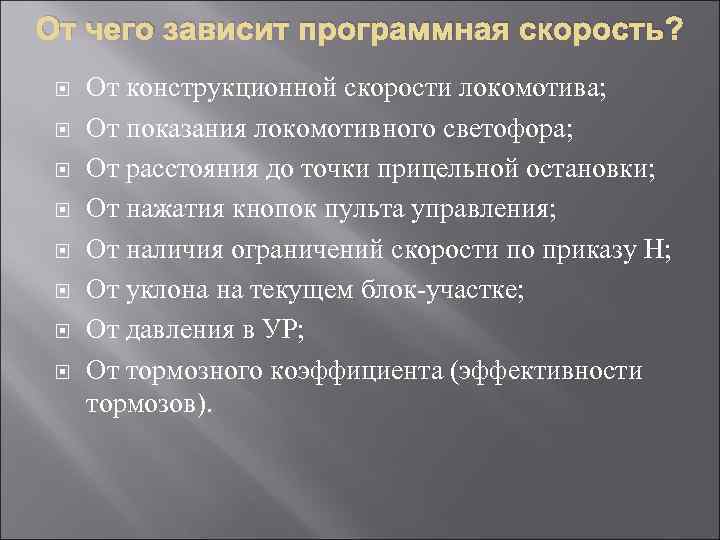 От чего зависит программная скорость?

От конструкционной скорости локомотива;
От показания локомотивного светофора;
От расстояния до точки прицельной остановки;
От нажатия кнопок пульта управления;
От наличия ограничений скорости по приказу Н;
От уклона на текущем блок-участке;
От давления в УР;
От тормозного коэффициента (эффективности тормозов).